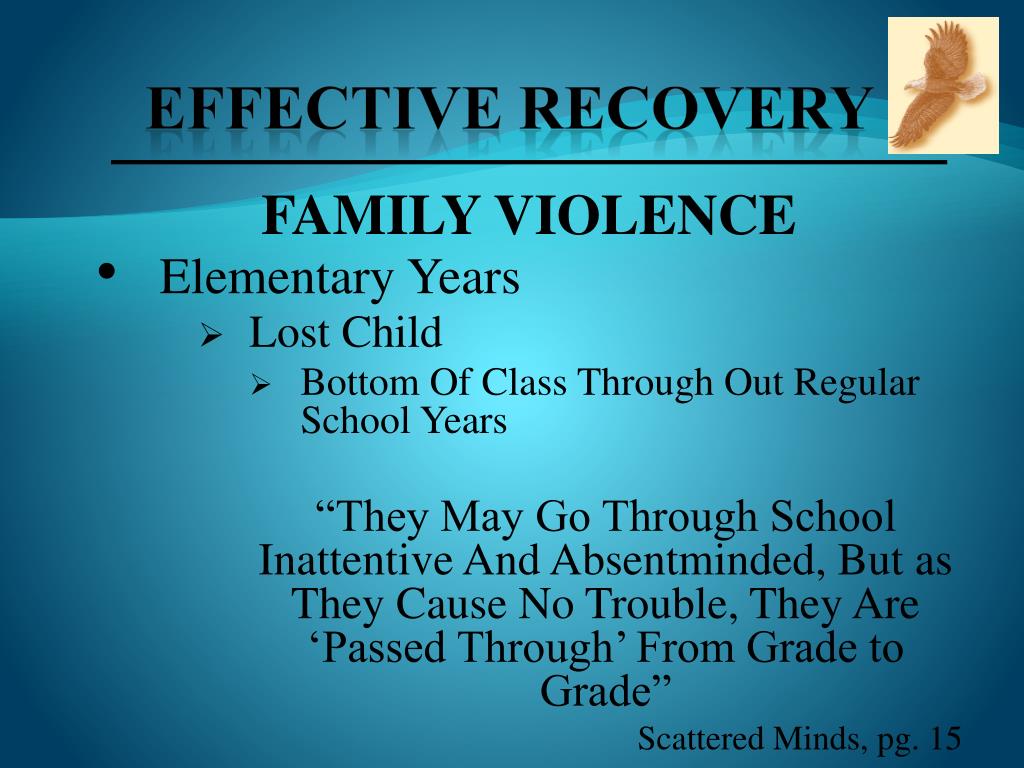 EFFECTIVE RECOVERY

FAMILY VIOLENCE

• Elementary Years
  ➢ Lost Child
    ➢ Bottom Of Class Through Out Regular School Years

“They May Go Through School Inattentive And Absentminded, But as They Cause No Trouble, They Are ‘Passed Through’ From Grade to Grade”

Scattered Minds, pg. 15